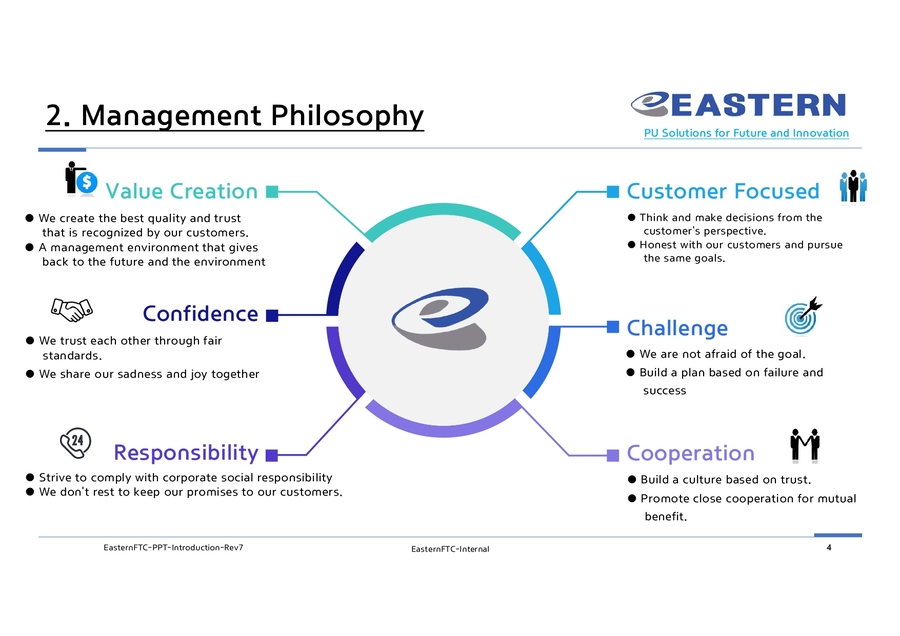 2. Management Philosophy

EASTERN
PU Solutions for Future and Innovation

Value Creation
• We create the best quality and trust that is recognized by our customers.
• A management environment that gives back to the future and the environment

Confidence
• We trust each other through fair standards.
• We share our sadness and joy together

24

Responsibility
• Strive to comply with corporate social responsibility
• We don't rest to keep our promises to our customers.

Customer Focused
• Think and make decisions from the customer's perspective.
• Honest with our customers and pursue the same goals.

Challenge
• We are not afraid of the goal.
• Build a plan based on failure and success

Cooperation
• Build a culture based on trust.
• Promote close cooperation for mutual benefit.

EasternFTC-PPT-Introduction-Rev7
EasternFTC-Internal
4